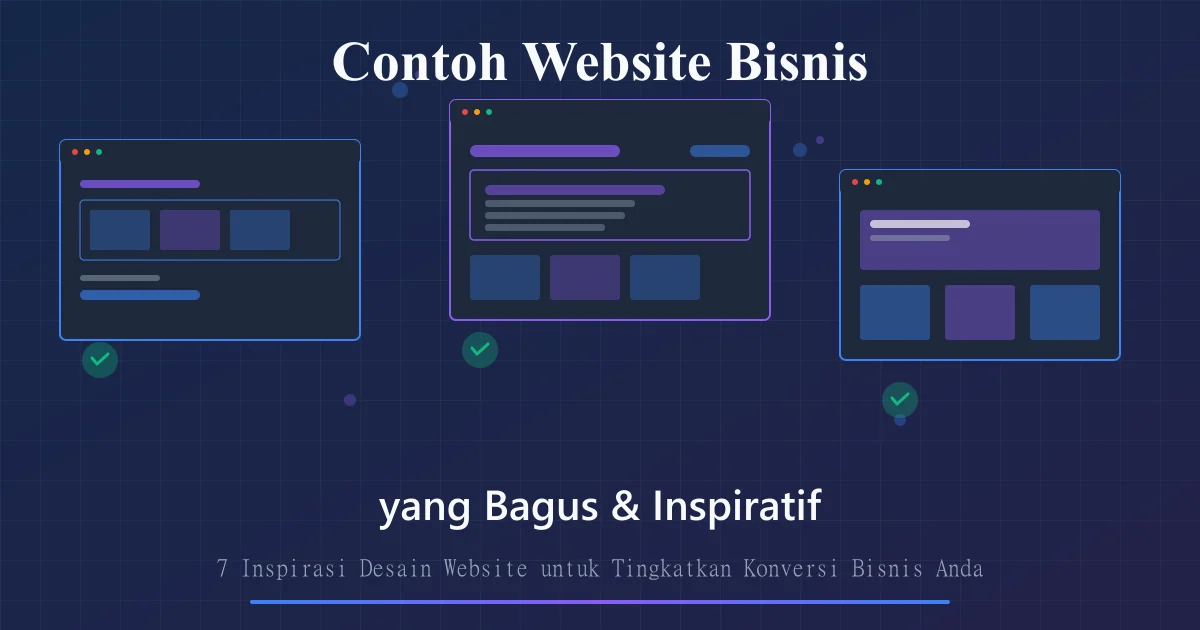 Contoh Website Bisnis

yang Bagus & Inspiratif

7 Inspirasi Desain Website untuk Tingkatkan Konversi Bisnis Anda